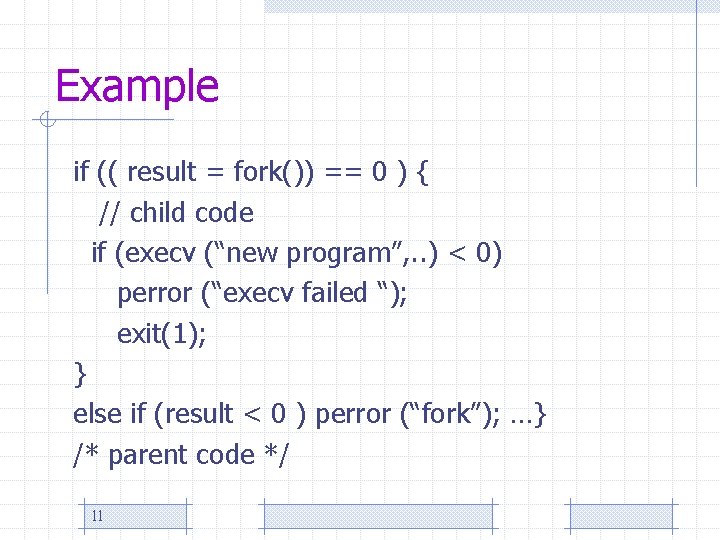 Example

if (( result = fork()) == 0 ) {
// child code
if (execv (“new program”,..) < 0)
perror (“execv failed “);
exit(1);
}
else if (result < 0 ) perror (“fork”); …}
/* parent code */

11